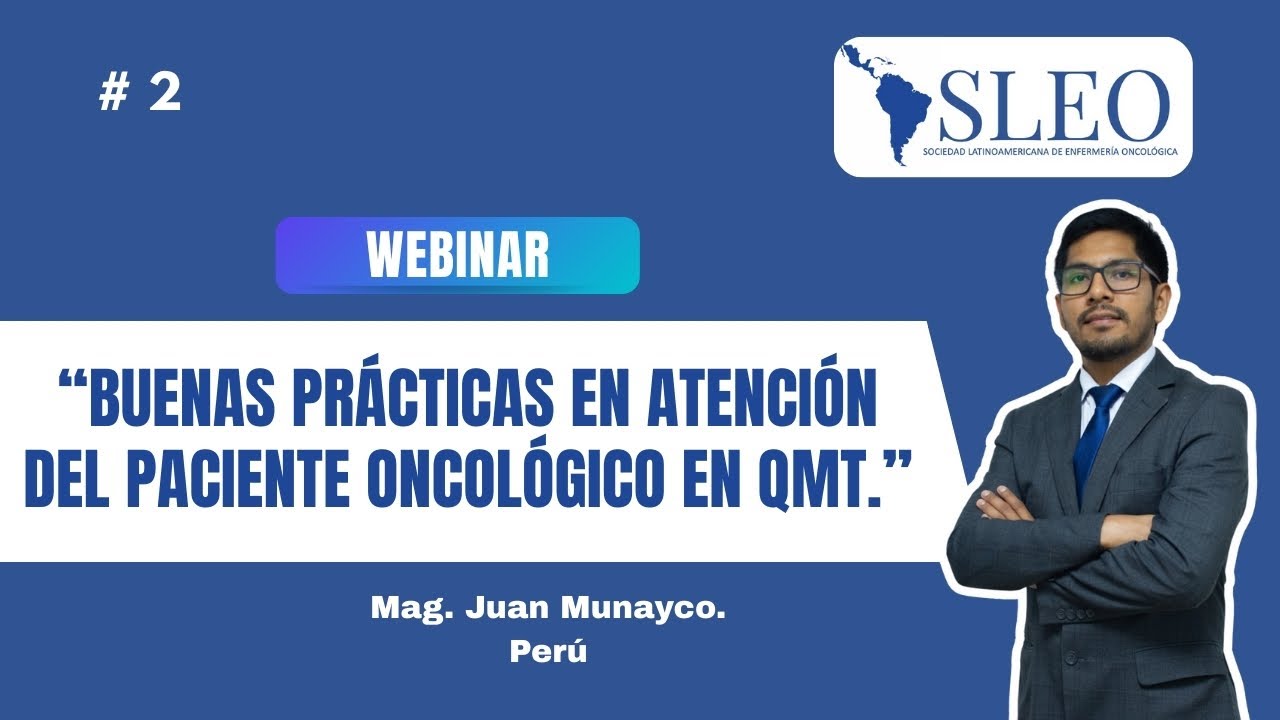 # 2

SLEO
SOCIEDAD LATINOAMERICANA DE ENFERMERÍA ONCOLÓGICA

WEBINAR

“BUENAS PRÁCTICAS EN ATENCIÓN DEL PACIENTE ONCOLÓGICO EN QMT.”

Mag. Juan Munayco.
Perú